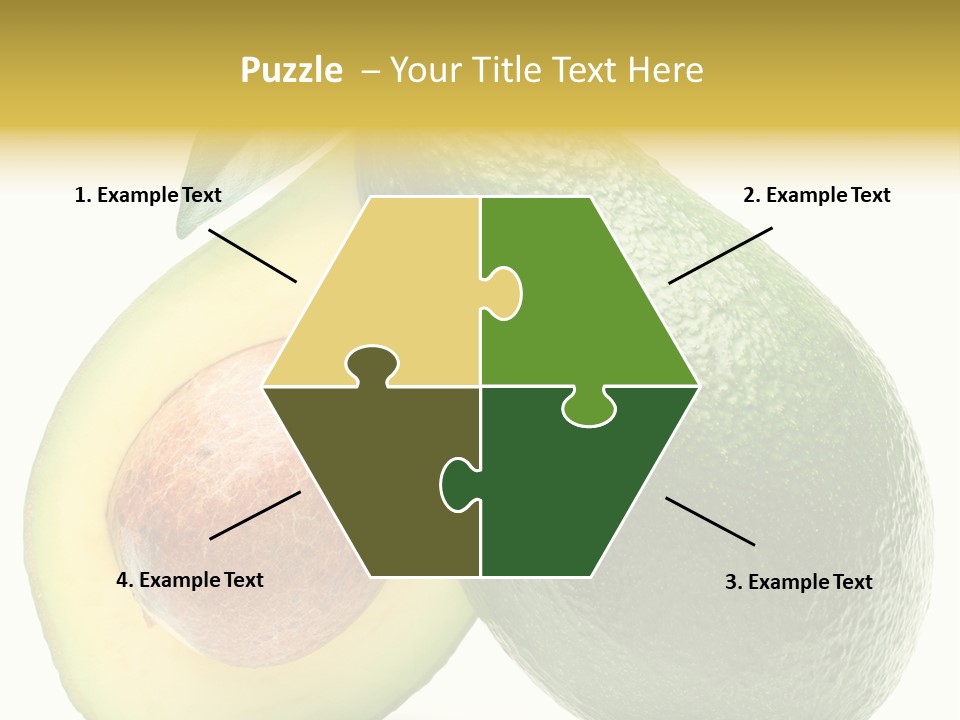 Puzzle – Your Title Text Here

1. Example Text

2. Example Text

4. Example Text

3. Example Text